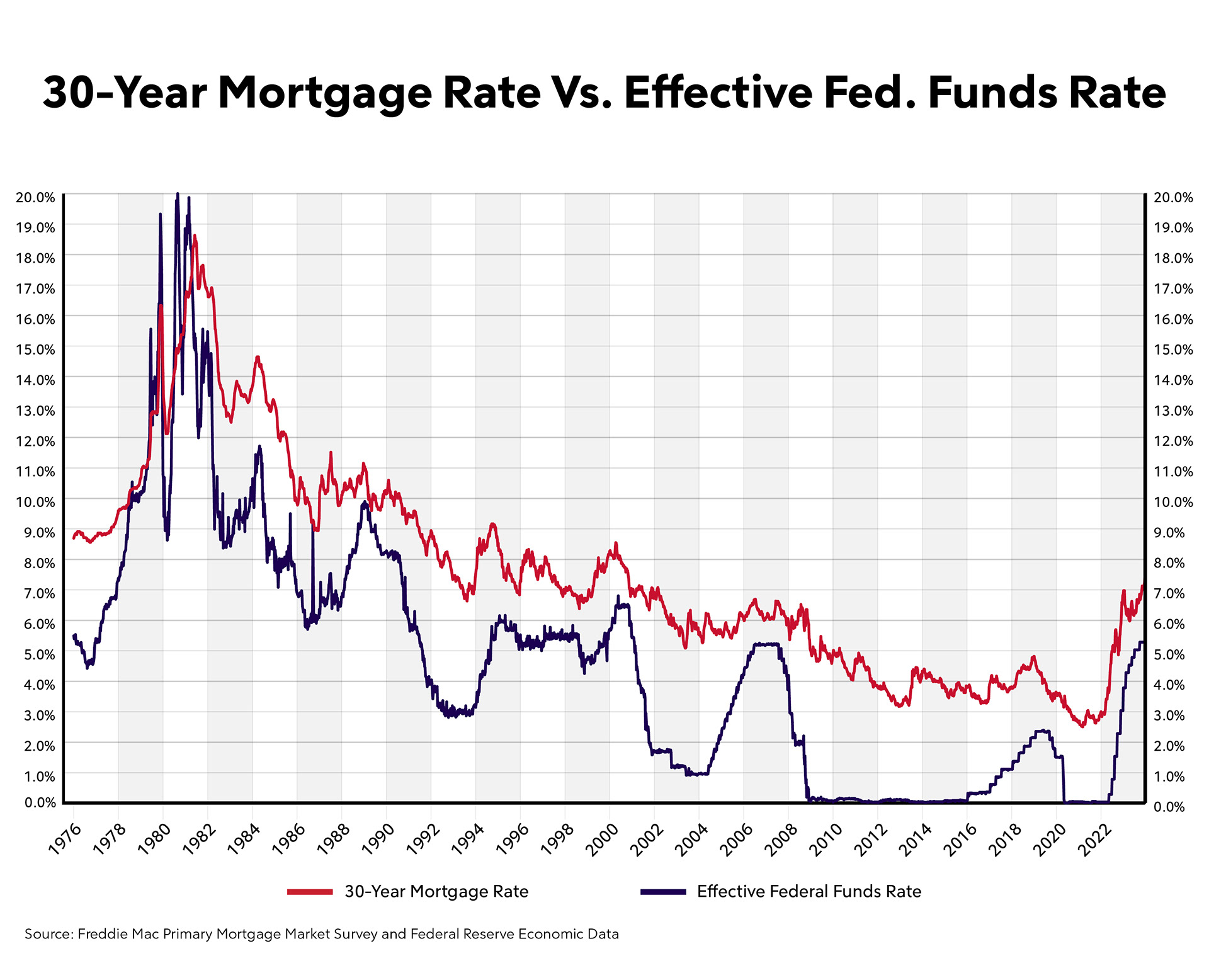 30-Year Mortgage Rate Vs. Effective Fed. Funds Rate

20.0%
19.0%
18.0%
17.0%
16.0%
15.0%
14.0%
13.0%
12.0%
11.0%
10.0%
9.0%
8.0%
7.0%
6.0%
5.0%
4.0%
3.0%
2.0%
1.0%
0.0%

20.0%
19.0%
18.0%
17.0%
16.0%
15.0%
14.0%
13.0%
12.0%
11.0%
10.0%
9.0%
8.0%
7.0%
6.0%
5.0%
4.0%
3.0%
2.0%
1.0%
0.0%

1976 1978 1980 1982 1984 1986 1988 1990 1992 1994 1996 1998 2000 2002 2004 2006 2008 2010 2012 2014 2016 2018 2020 2022

30-Year Mortgage Rate
Effective Federal Funds Rate

Source: Freddie Mac Primary Mortgage Market Survey and Federal Reserve Economic Data